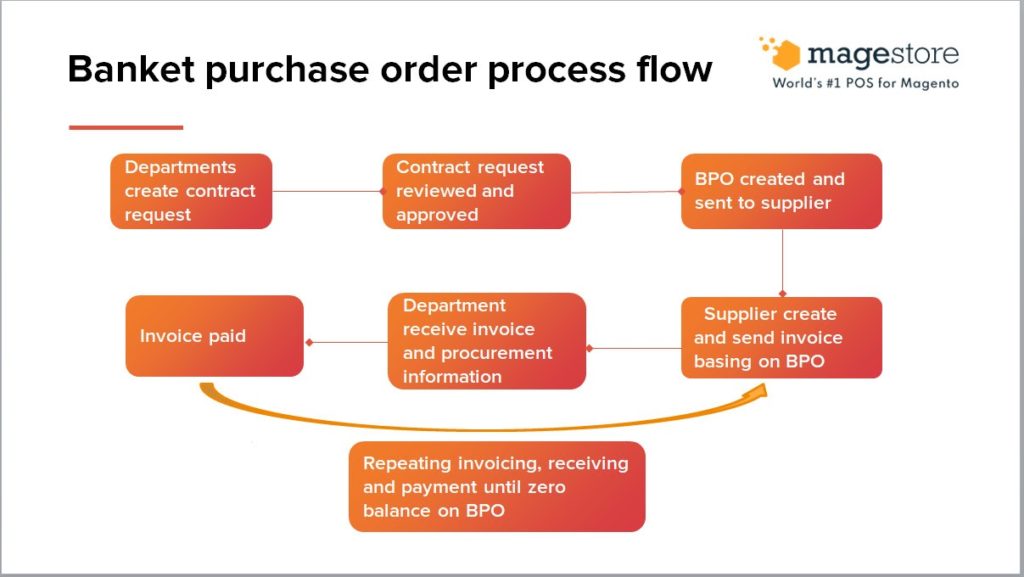 Banket purchase order process flow

magestore
World's #1 POS for Magento

Departments create contract request

Contract request reviewed and approved

BPO created and sent to supplier

Supplier create and send invoice basing on BPO

Department receive invoice and procurement information

Invoice paid

Repeating invoicing, receiving and payment until zero balance on BPO